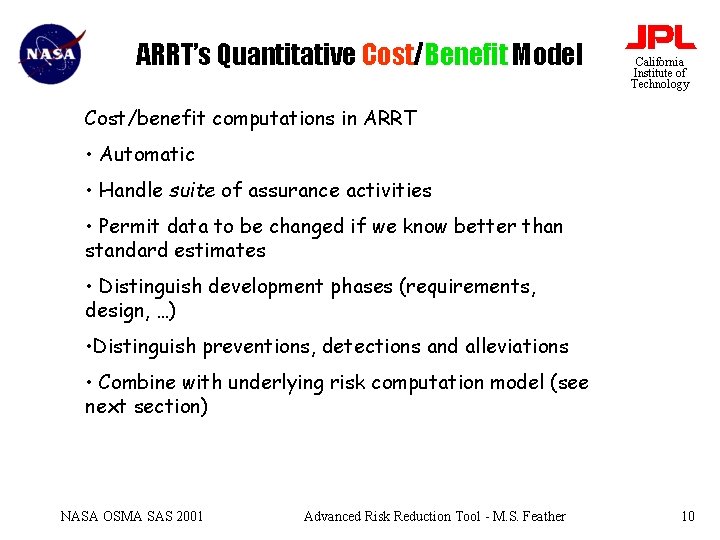 NASA

ARRT's Quantitative Cost/Benefit Model

JPL
California Institute of Technology

Cost/benefit computations in ARRT

• Automatic

• Handle suite of assurance activities

• Permit data to be changed if we know better than standard estimates

• Distinguish development phases (requirements, design, …)

•Distinguish preventions, detections and alleviations

• Combine with underlying risk computation model (see next section)

NASA OSMA SAS 2001

Advanced Risk Reduction Tool - M.S. Feather

10